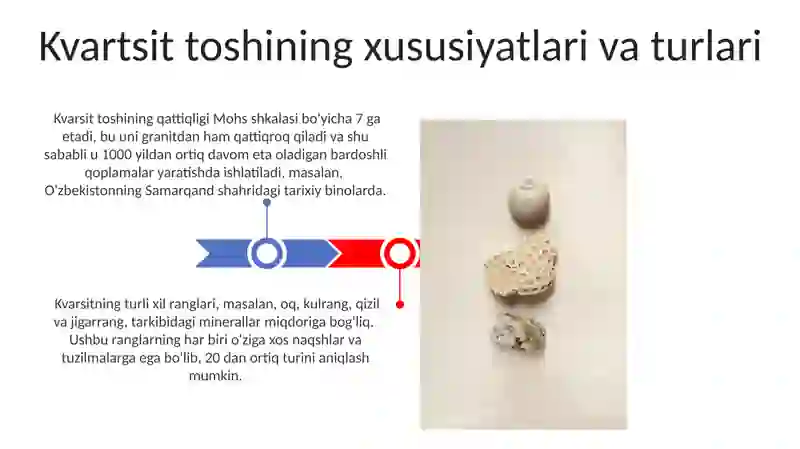 Kvartsit toshining xususiyatlari va turlari

Kvarsit toshining qattiqligi Mohs shkalasi bo'yicha 7 ga etadi, bu uni granitdan ham qattiqroq qiladi va shu sababli u 1000 yildan ortiq davom eta oladigan bardoshli qoplamalar yaratishda ishlatiladi, masalan, O'zbekistonning Samarqand shahridagi tarixiy binolarda.

Kvarsitning turli xil ranglari, masalan, oq, kulrang, qizil va jigarrang, tarkibidagi minerallar miqdoriga bog'liq. Ushbu ranglarning har biri o'ziga xos naqshlar va tuzilmalarga ega bo'lib, 20 dan ortiq turini aniqlash mumkin.